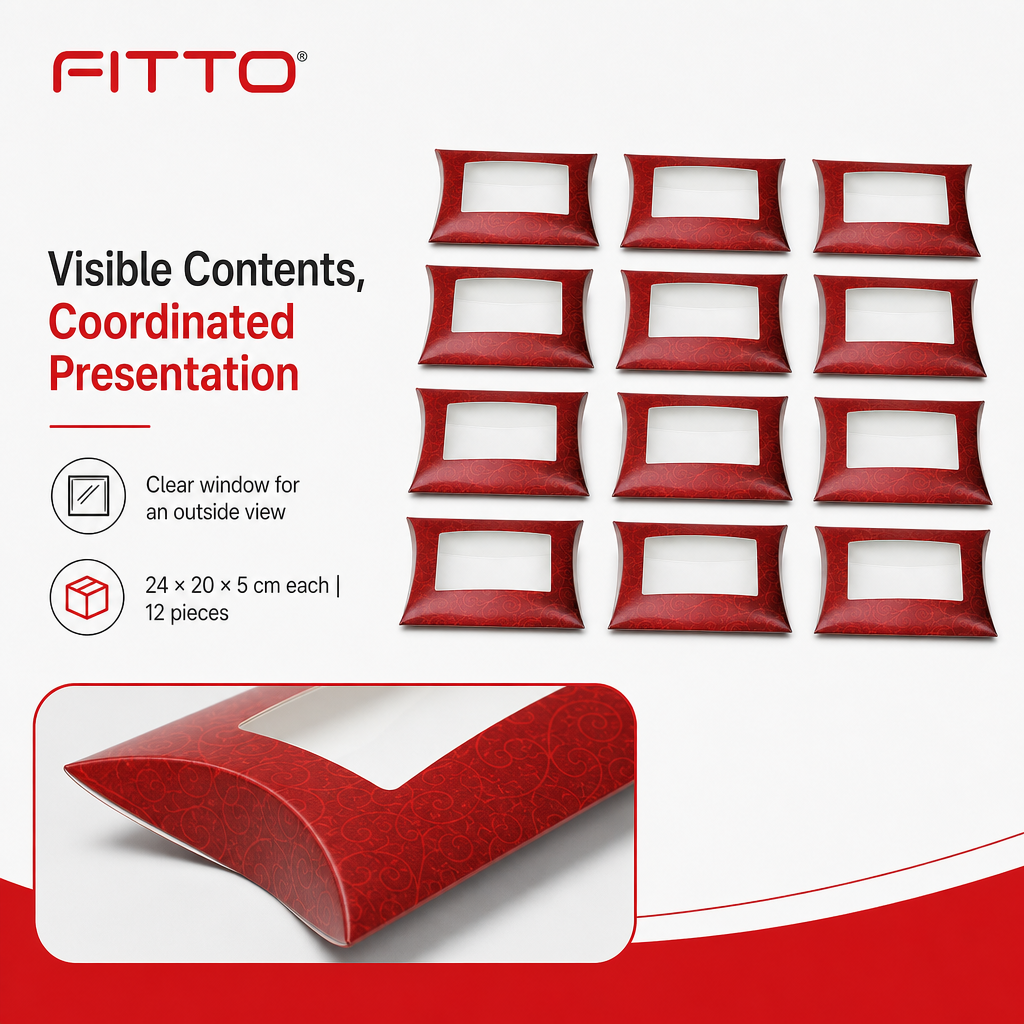 FITTO®

Visible Contents, Coordinated Presentation

Clear window for an outside view

24 × 20 × 5 cm each | 12 pieces